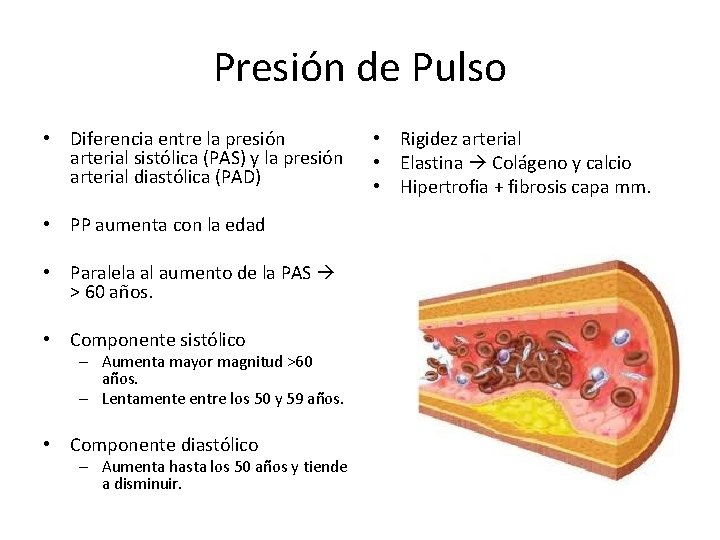 Presión de Pulso

• Diferencia entre la presión arterial sistólica (PAS) y la presión arterial diastólica (PAD)

• PP aumenta con la edad

• Paralela al aumento de la PAS → > 60 años.

• Componente sistólico
– Aumenta mayor magnitud >60 años.
– Lentamente entre los 50 y 59 años.

• Componente diastólico
– Aumenta hasta los 50 años y tiende a disminuir.

• Rigidez arterial
• Elastina → Colágeno y calcio
• Hipertrofia + fibrosis capa mm.